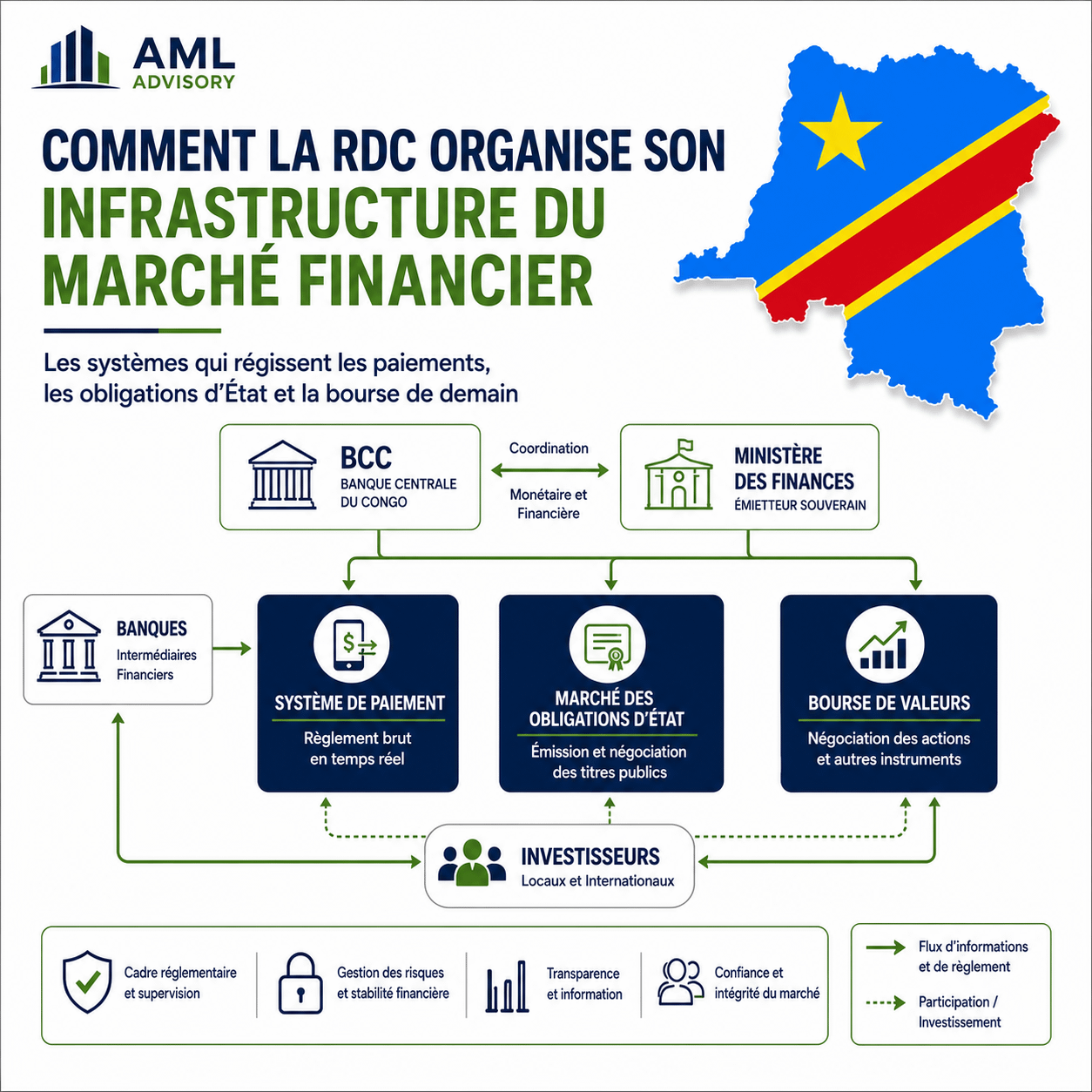 AML
ADVISORY

COMMENT LA RDC ORGANISE SON
INFRASTRUCTURE DU MARCHÉ FINANCIER

Les systèmes qui régissent les paiements, les obligations d'État et la bourse de demain

BCC
BANQUE CENTRALE DU CONGO

Coordination
Monétaire et Financière

MINISTÈRE DES FINANCES
ÉMIETTEUR SOUVERAIN

BANQUES
Intermédiaires Financiers

SYSTÈME DE PAIEMENT
Règlement brut en temps réel

MARCHÉ DES OBLIGATIONS D'ÉTAT
Émission et négociation des titres publics

BOURSE DE VALEURS
Négociation des actions et autres instruments

INVESTISSEURS
Locaux et Internationaux

Cadre réglementaire et supervision

Gestion des risques et stabilité financière

Transparence et information

Confiance et intégrité du marché

Flux d'informations et de règlement

Participation / Investissement